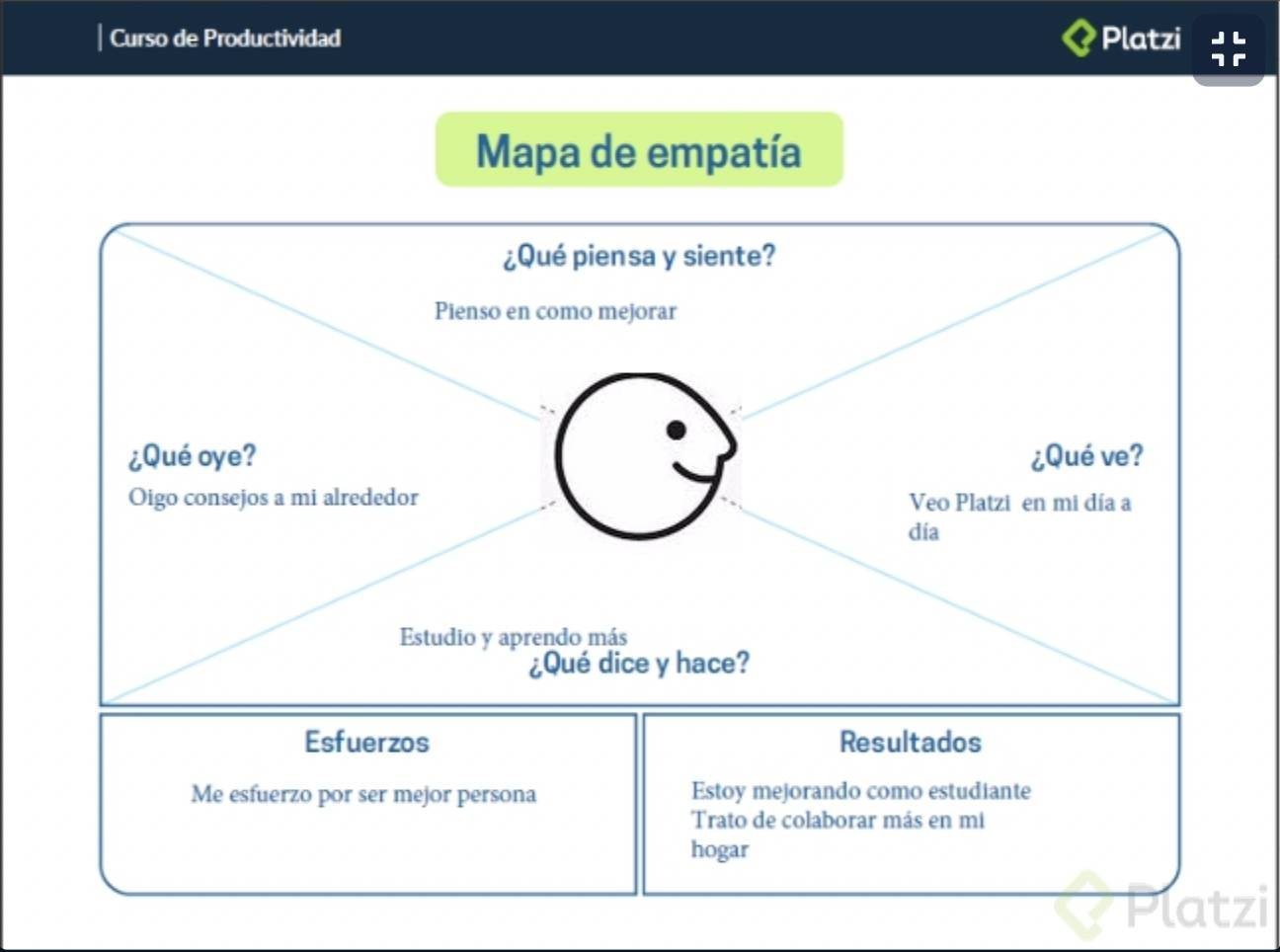 Curso de Productividad

Platzi

Mapa de empatía

¿Qué piensa y siente?

Pienso en como mejorar

¿Qué oye?

Oigo consejos a mi alrededor

¿Qué ve?

Veo Platzi en mi día a día

Estudio y aprendo más

¿Qué dice y hace?

Esfuerzos

Me esfuerzo por ser mejor persona

Resultados

Estoy mejorando como estudiante
Trato de colaborar más en mi hogar

Platzi